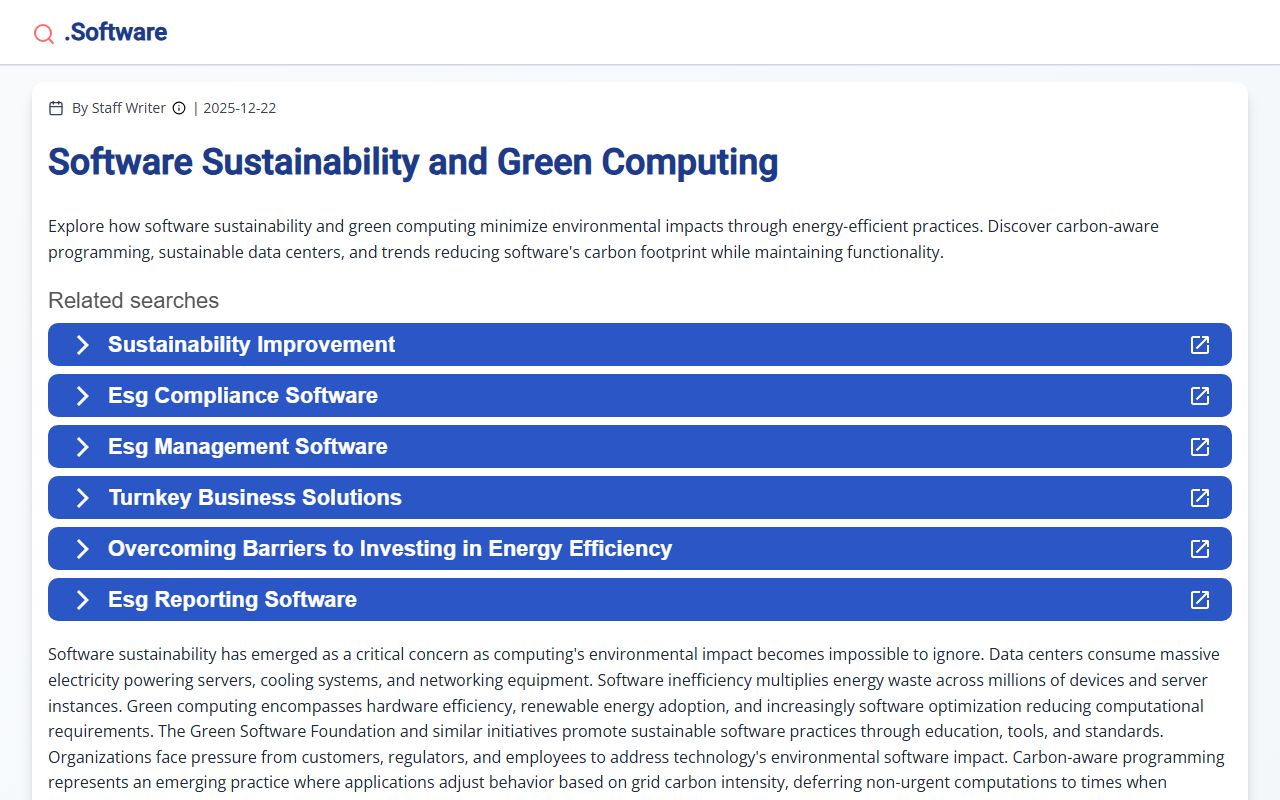 .Software

By Staff Writer | 2025-12-22

Software Sustainability and Green Computing

Explore how software sustainability and green computing minimize environmental impacts through energy-efficient practices. Discover carbon-aware programming, sustainable data centers, and trends reducing software's carbon footprint while maintaining functionality.

Related searches

Sustainability Improvement

Esg Compliance Software

Esg Management Software

Turnkey Business Solutions

Overcoming Barriers to Investing in Energy Efficiency

Esg Reporting Software

Software sustainability has emerged as a critical concern as computing's environmental impact becomes impossible to ignore. Data centers consume massive electricity powering servers, cooling systems, and networking equipment. Software inefficiency multiplies energy waste across millions of devices and server instances. Green computing encompasses hardware efficiency, renewable energy adoption, and increasingly software optimization reducing computational requirements. The Green Software Foundation and similar initiatives promote sustainable software practices through education, tools, and standards. Organizations face pressure from customers, regulators, and employees to address technology's environmental software impact. Carbon-aware programming represents an emerging practice where applications adjust behavior based on grid carbon intensity, deferring non-urgent computations to times when